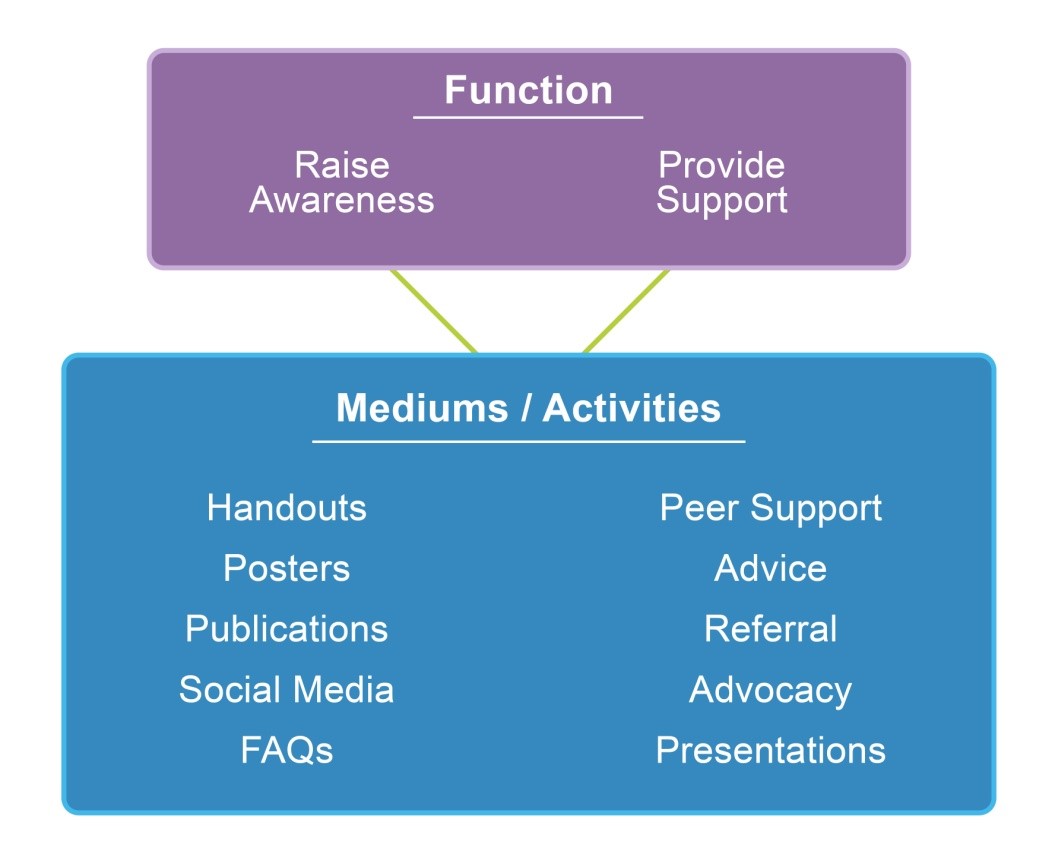 Function

Raise Awareness

Provide Support

Mediums / Activities

Handouts
Posters
Publications
Social Media
FAQs

Peer Support
Advice
Referral
Advocacy
Presentations